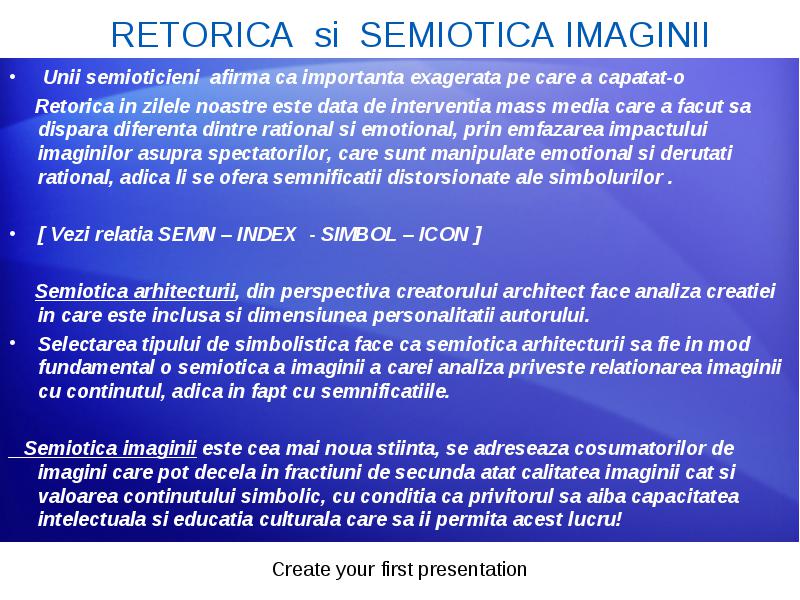 RETORICA si SEMIOTICA IMAGINII

• Unii semioticieni afirma ca importanta exagerata pe care a capatat-o

Retorica in zilele noastre este data de interventia mass media care a facut sa dispara diferenta dintre rational si emotional, prin emfazarea impactului imaginilor asupra spectatorilor, care sunt manipulate emotional si derutati rational, adica li se ofera semnificatii distorsionate ale simbolurilor .

• [ Vezi relatia SEMN – INDEX - SIMBOL – ICON ]

Semiotica arhitecturii, din perspectiva creatorului architect face analiza creatiei in care este inclusa si dimensiunea personalitatii autorului.

• Selectarea tipului de simbolistica face ca semiotica arhitecturii sa fie in mod fundamental o semiotica a imaginii a carei analiza priveste relationarea imaginii cu continutul, adica in fapt cu semnificatiile.

Semiotica imaginii este cea mai noua stiinta, se adreseaza cosumatorilor de imagini care pot decela in fractiuni de secunda atat calitatea imaginii cat si valoarea continutului simbolic, cu conditia ca privitorul sa aiba capacitatea intelectuala si educatia culturala care sa ii permita acest lucru!

Create your first presentation